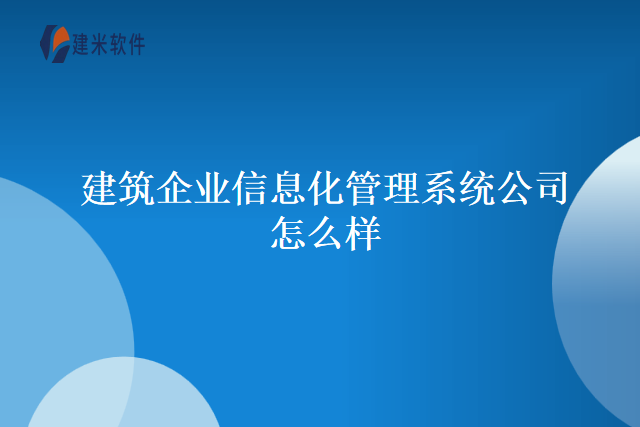 建米软件

建筑企业信息化管理系统公司怎么样